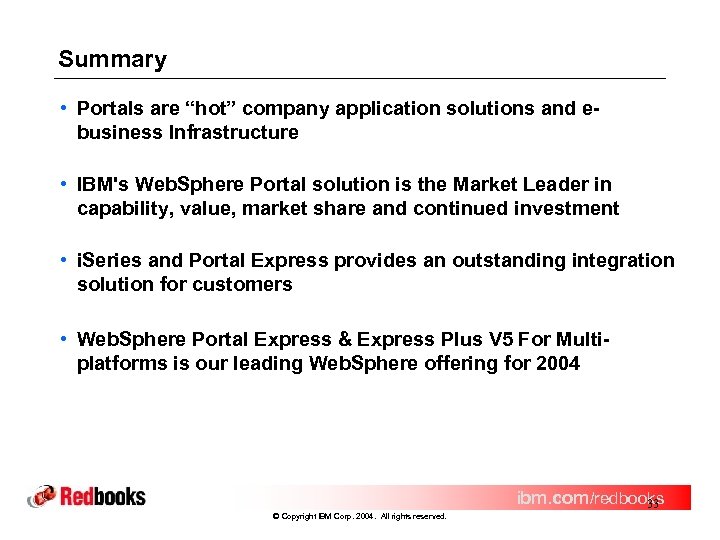 Summary

• Portals are “hot” company application solutions and e-business Infrastructure

• IBM's WebSphere Portal solution is the Market Leader in capability, value, market share and continued investment

• iSeries and Portal Express provides an outstanding integration solution for customers

• WebSphere Portal Express & Express Plus V5 For Multi-platforms is our leading WebSphere offering for 2004

Redbooks

ibm.com/redbooks

33

© Copyright IBM Corp. 2004. All rights reserved.